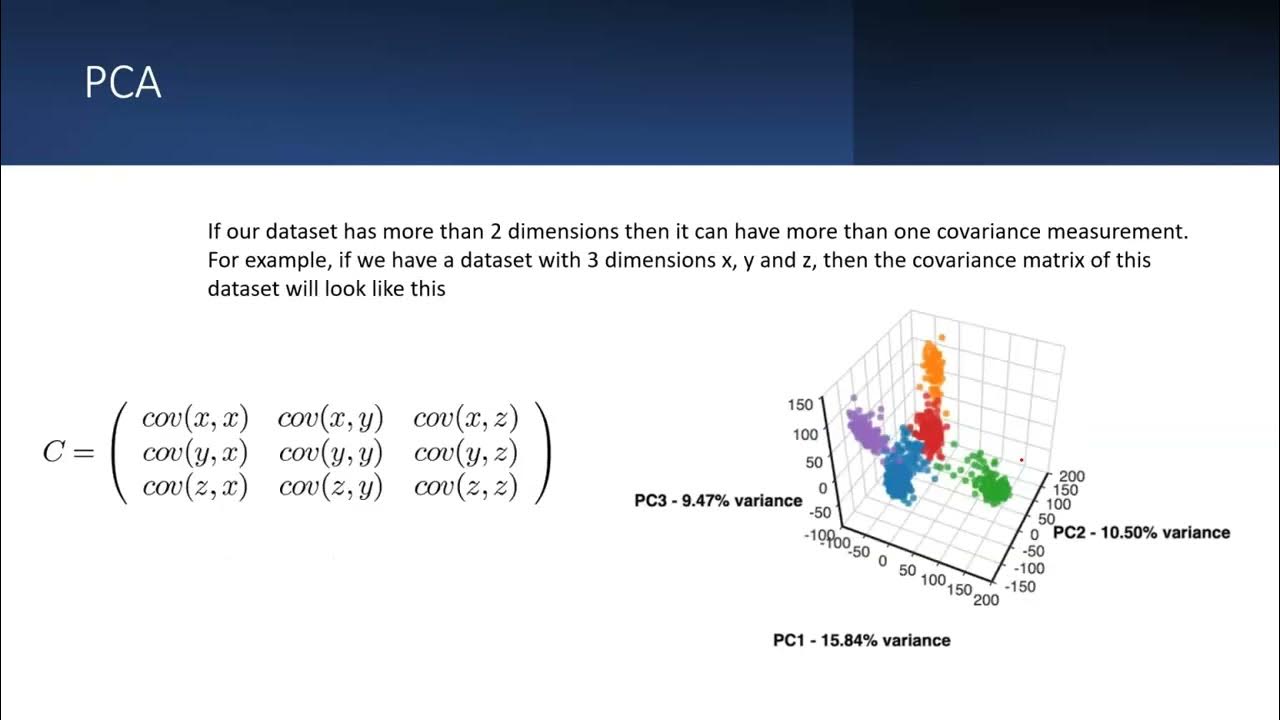 PCA

If our dataset has more than 2 dimensions then it can have more than one covariance measurement. For example, if we have a dataset with 3 dimensions x, y and z, then the covariance matrix of this dataset will look like this

$C = \begin{pmatrix} cov(x,x) & cov(x,y) & cov(x,z) \\ cov(y,x) & cov(y,y) & cov(y,z) \\ cov(z,x) & cov(z,y) & cov(z,z) \end{pmatrix}$

150
100
50
0
-50
-100
PC3 - 9.47% variance
-100
-50
0
50
100
150
200
PC1 - 15.84% variance
200
150
100
50
0
-50
-100
-150
PC2 - 10.50% variance